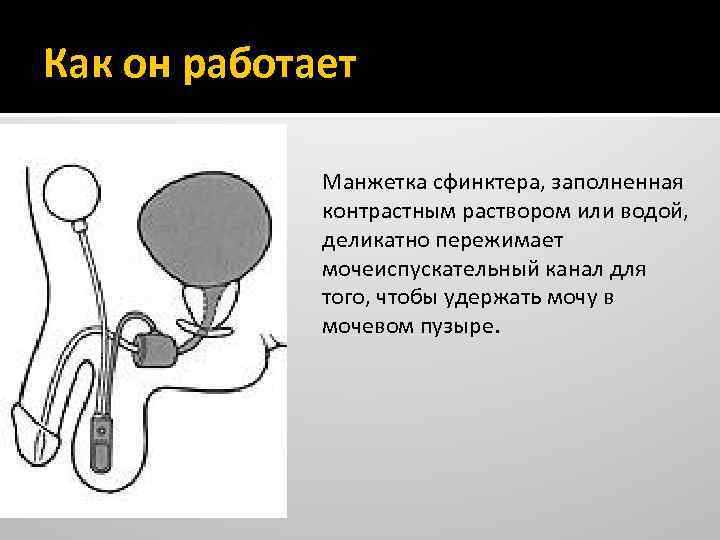 Как он работает

Манжетка сфинктера, заполненная контрастным раствором или водой, деликатно пережимает мочеиспускательный канал для того, чтобы удержать мочу в мочевом пузыре.